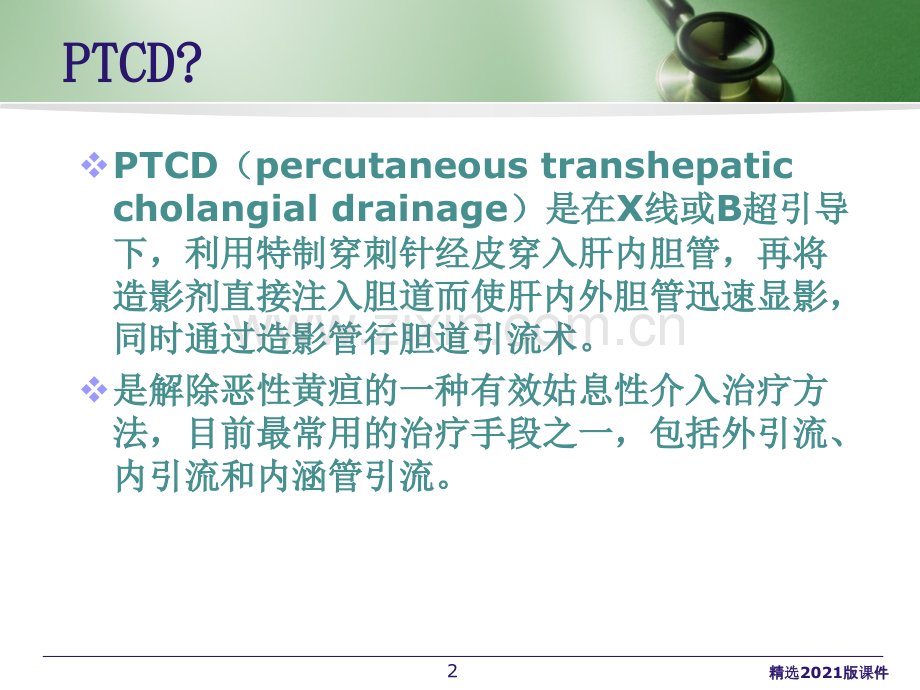 PTCD?

❖ PTCD（percutaneous transhepatic cholangial drainage）是在X线或B超引导下，利用特制穿刺针经皮穿入肝内胆管，再将造影剂直接注入胆道而使肝内外胆管迅速显影，同时通过造影管行胆道引流术。

❖ 是解除恶性黄疸的一种有效姑息性介入治疗方法，目前最常用的治疗手段之一，包括外引流、内引流和内涵管引流。

2

精选2021版课件

www.zixin.com.cn